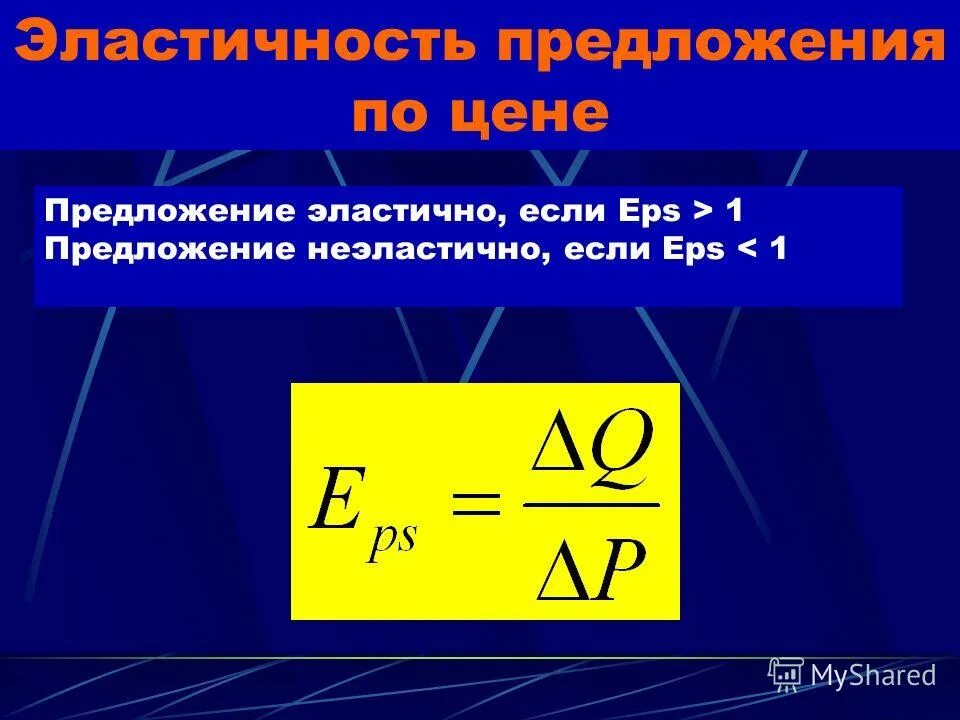 Эластичность предложения по цене

Предложение эластично, если Eps > 1
Предложение неэластично, если Eps < 1

$E_{ps} = \frac{\Delta Q}{\Delta P}$

MyShared